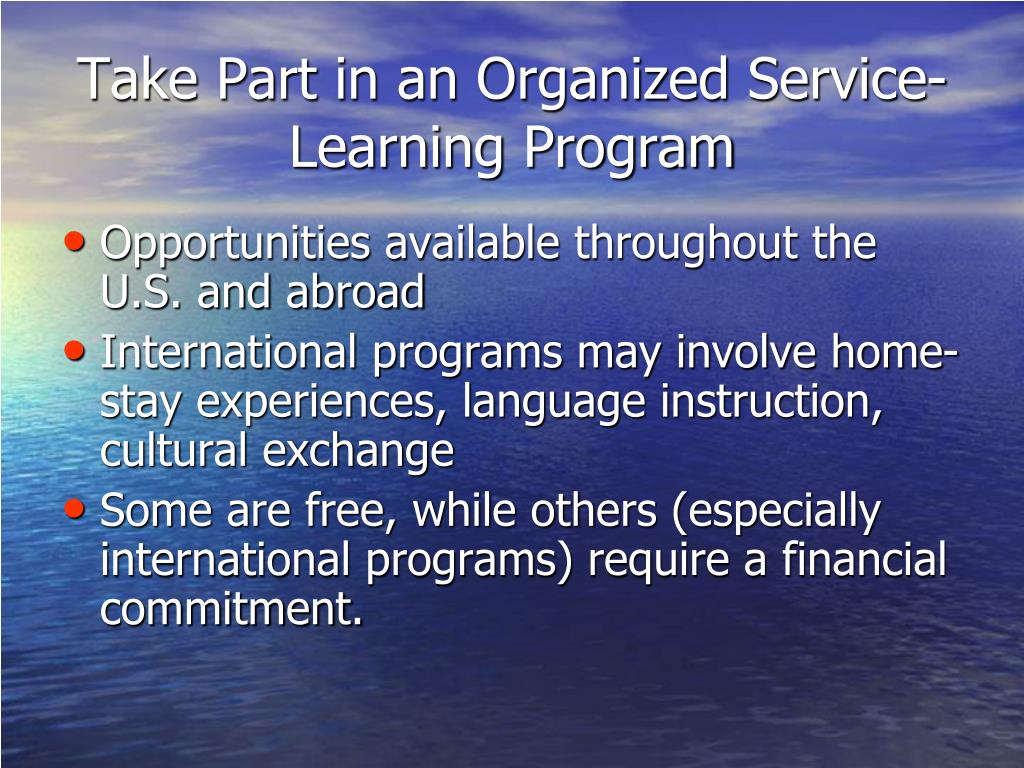 Take Part in an Organized Service-Learning Program

• Opportunities available throughout the U.S. and abroad
• International programs may involve home-stay experiences, language instruction, cultural exchange
• Some are free, while others (especially international programs) require a financial commitment.